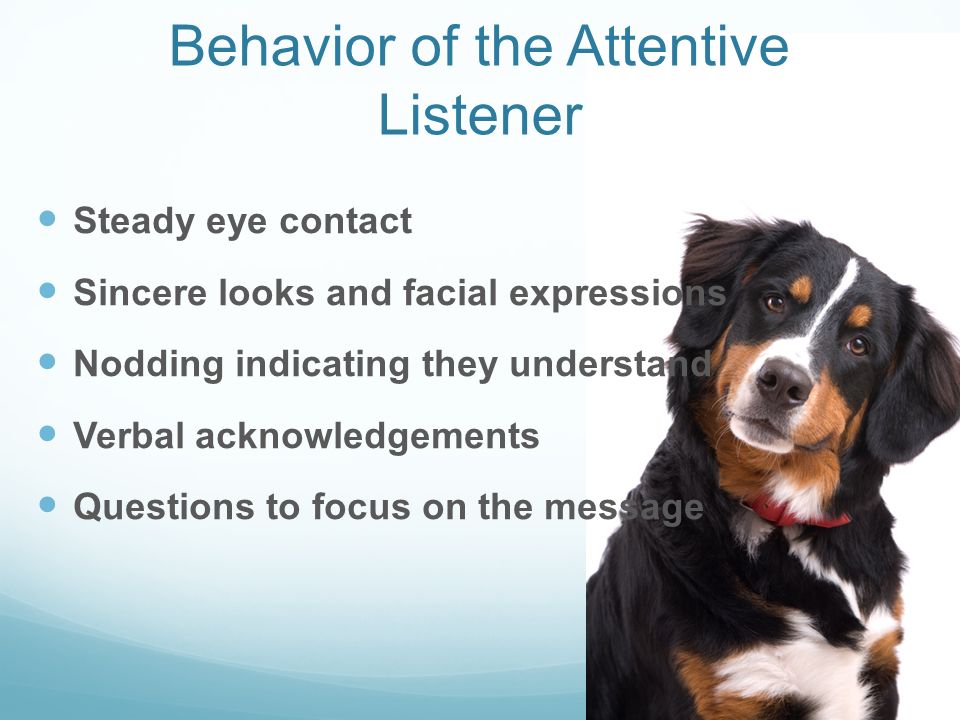 Behavior of the Attentive Listener

- Steady eye contact
- Sincere looks and facial expressions
- Nodding indicating they understand
- Verbal acknowledgements
- Questions to focus on the message